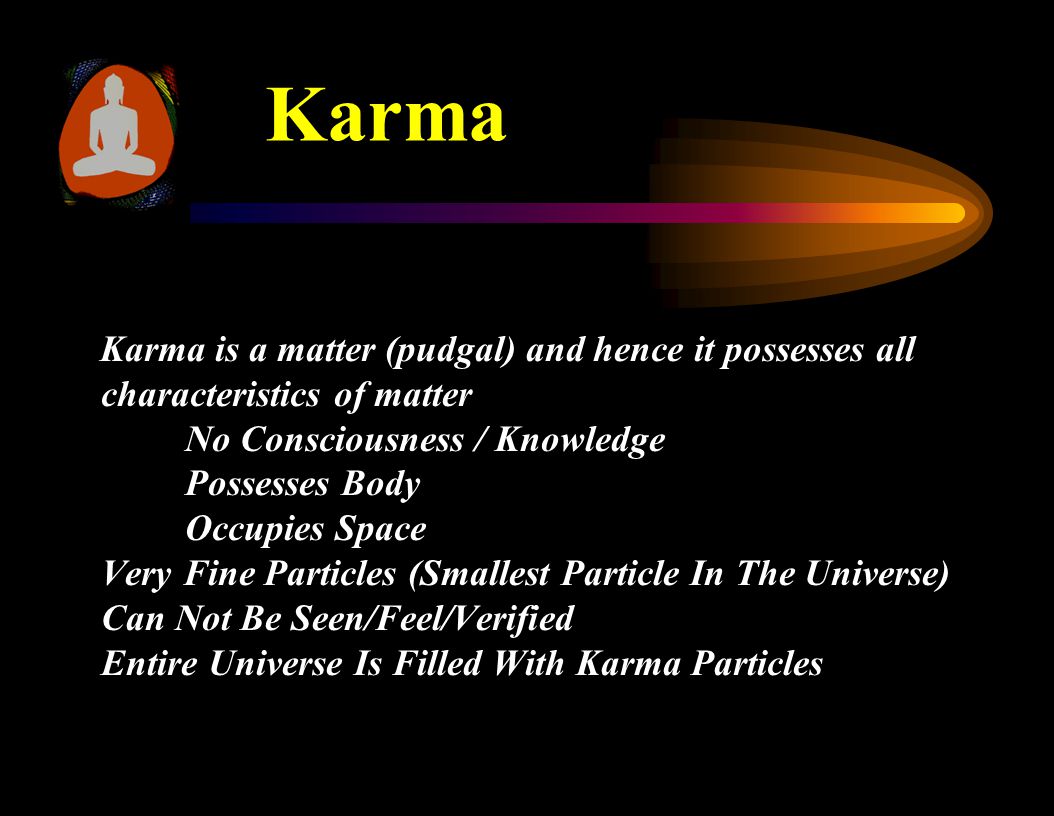 Karma

Karma is a matter (pudgal) and hence it possesses all characteristics of matter

No Consciousness / Knowledge

Possesses Body

Occupies Space

Very Fine Particles (Smallest Particle In The Universe)

Can Not Be Seen/Feel/Verified

Entire Universe Is Filled With Karma Particles